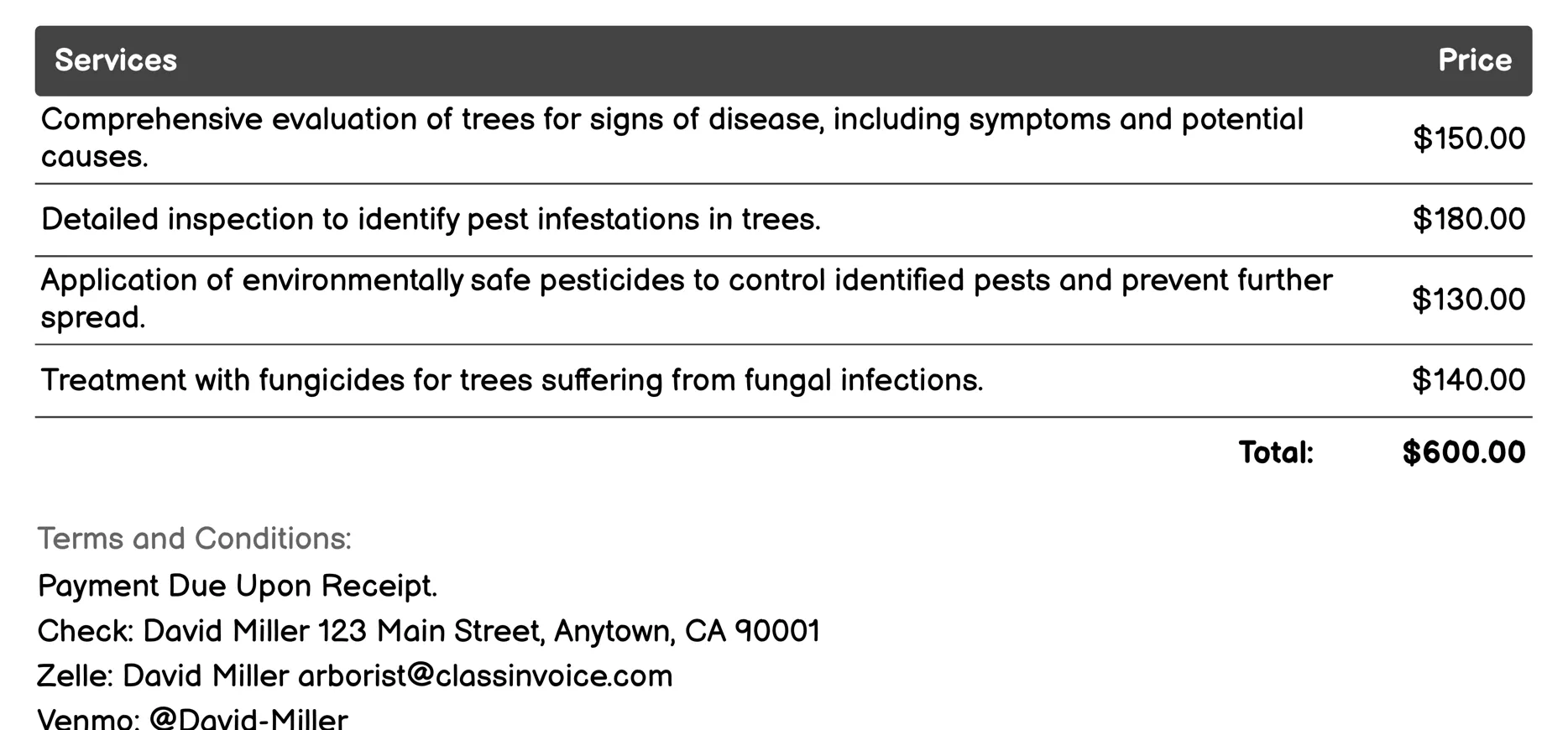 | Services | Price |
|---|---|
| Comprehensive evaluation of trees for signs of disease, including symptoms and potential causes. | \$150.00 |
| Detailed inspection to identify pest infestations in trees. | \$180.00 |
| Application of environmentally safe pesticides to control identified pests and prevent further spread. | \$130.00 |
| Treatment with fungicides for trees suffering from fungal infections. | \$140.00 |
| Total: | \$600.00 |

Terms and Conditions:

Payment Due Upon Receipt.

Check: David Miller 123 Main Street, Anytown, CA 90001

Zelle: David Miller arborist@classinvoice.com

Venmo: @David-Miller